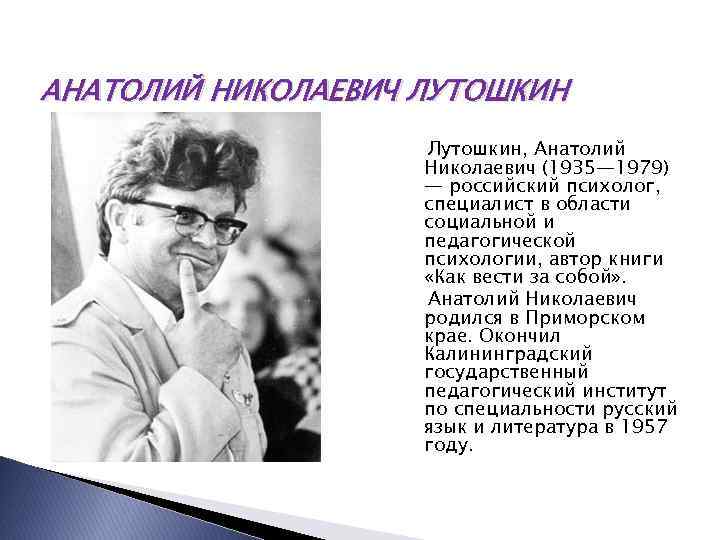 АНАТОЛИЙ НИКОЛАЕВИЧ ЛУТОШКИН

Лутошкин, Анатолий Николаевич (1935—1979) — российский психолог, специалист в области социальной и педагогической психологии, автор книги «Как вести за собой».

Анатолий Николаевич родился в Приморском крае. Окончил Калининградский государственный педагогический институт по специальности русский язык и литература в 1957 году.